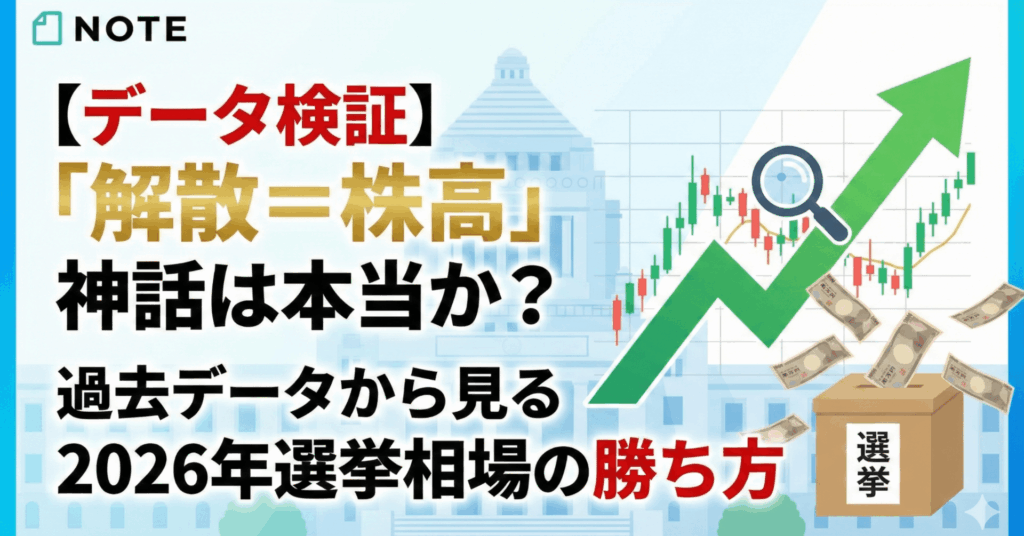 NOTE

【データ検証】
「解散＝株高」
神話は本当か？

過去データから見る
2026年選挙相場の勝ち方

選挙